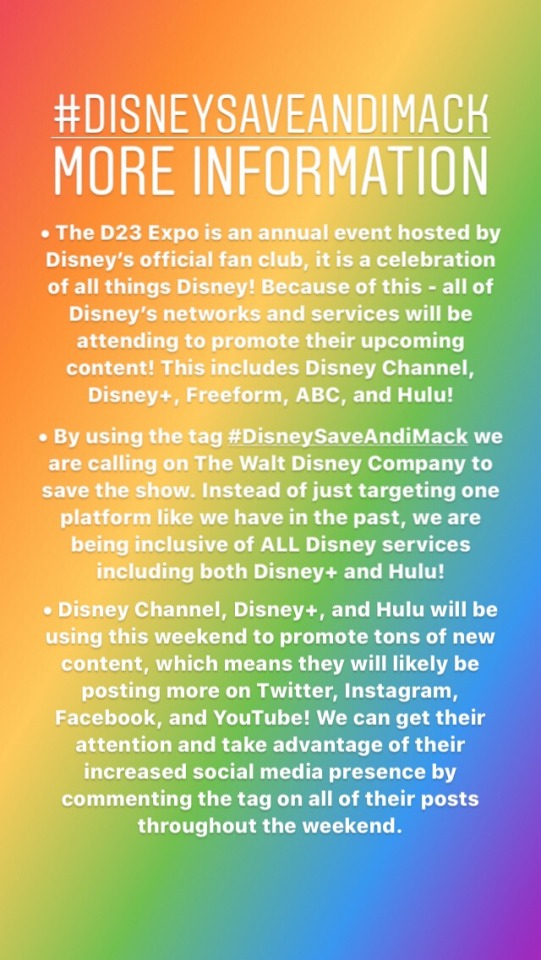 #DISNEYSAVEANDIMACK
MORE INFORMATION

• The D23 Expo is an annual event hosted by Disney's official fan club, it is a celebration of all things Disney! Because of this - all of Disney's networks and services will be attending to promote their upcoming content! This includes Disney Channel, Disney+, Freeform, ABC, and Hulu!

• By using the tag #DisneySaveAndiMack we are calling on The Walt Disney Company to save the show. Instead of just targeting one platform like we have in the past, we are being inclusive of ALL Disney services including both Disney+ and Hulu!

• Disney Channel, Disney+, and Hulu will be using this weekend to promote tons of new content, which means they will likely be posting more on Twitter, Instagram, Facebook, and YouTube! We can get their attention and take advantage of their increased social media presence by commenting the tag on all of their posts throughout the weekend.